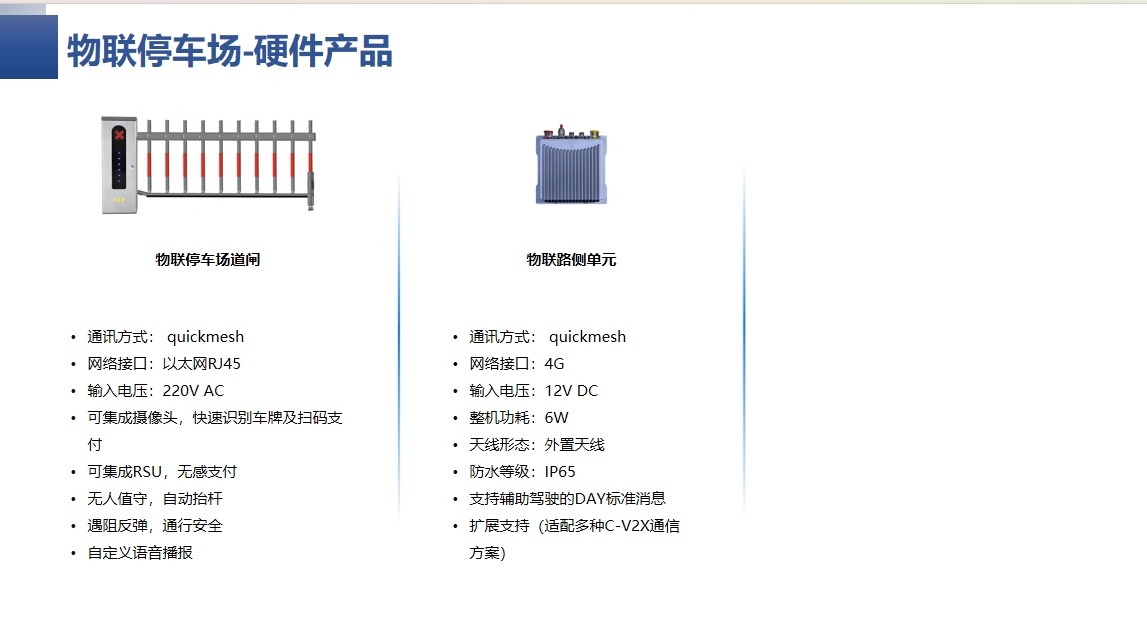 物联停车场-硬件产品

物联停车场道闸

• 通讯方式： quickmesh
• 网络接口：以太网RJ45
• 输入电压：220V AC
• 可集成摄像头，快速识别车牌及扫码支付
• 可集成RSU，无感支付
• 无人值守，自动抬杆
• 遇阻反弹，通行安全
• 自定义语音播报

物联路侧单元

• 通讯方式： quickmesh
• 网络接口：4G
• 输入电压：12V DC
• 整机功耗：6W
• 天线形态：外置天线
• 防水等级：IP65
• 支持辅助驾驶的DAY标准消息
• 扩展支持（适配多种C-V2X通信方案）